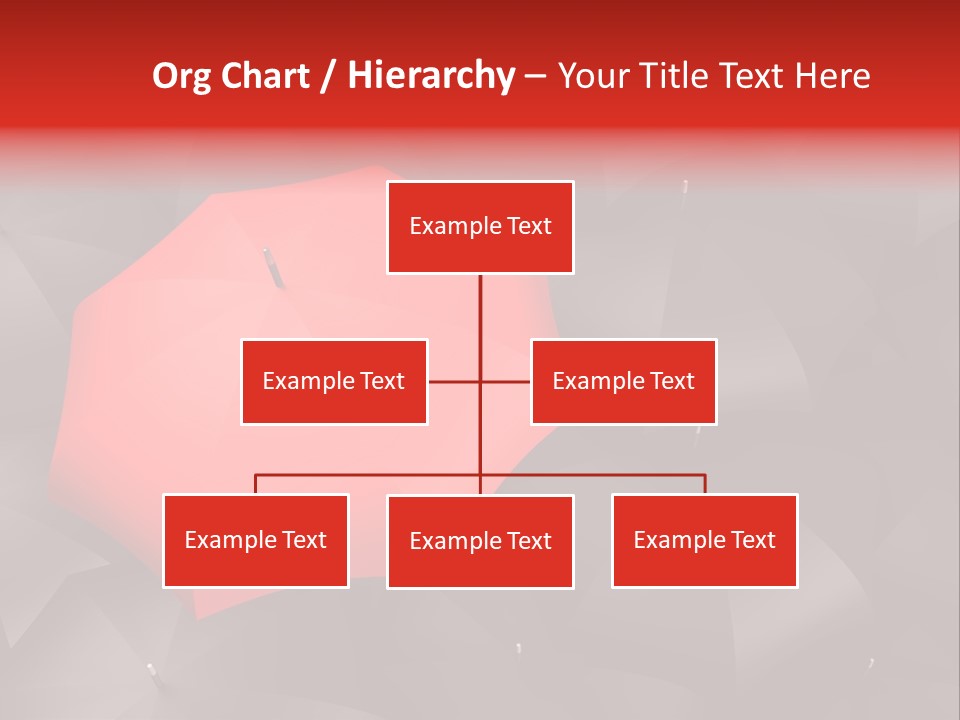 Org Chart / Hierarchy – Your Title Text Here

Example Text

Example Text

Example Text

Example Text

Example Text

Example Text